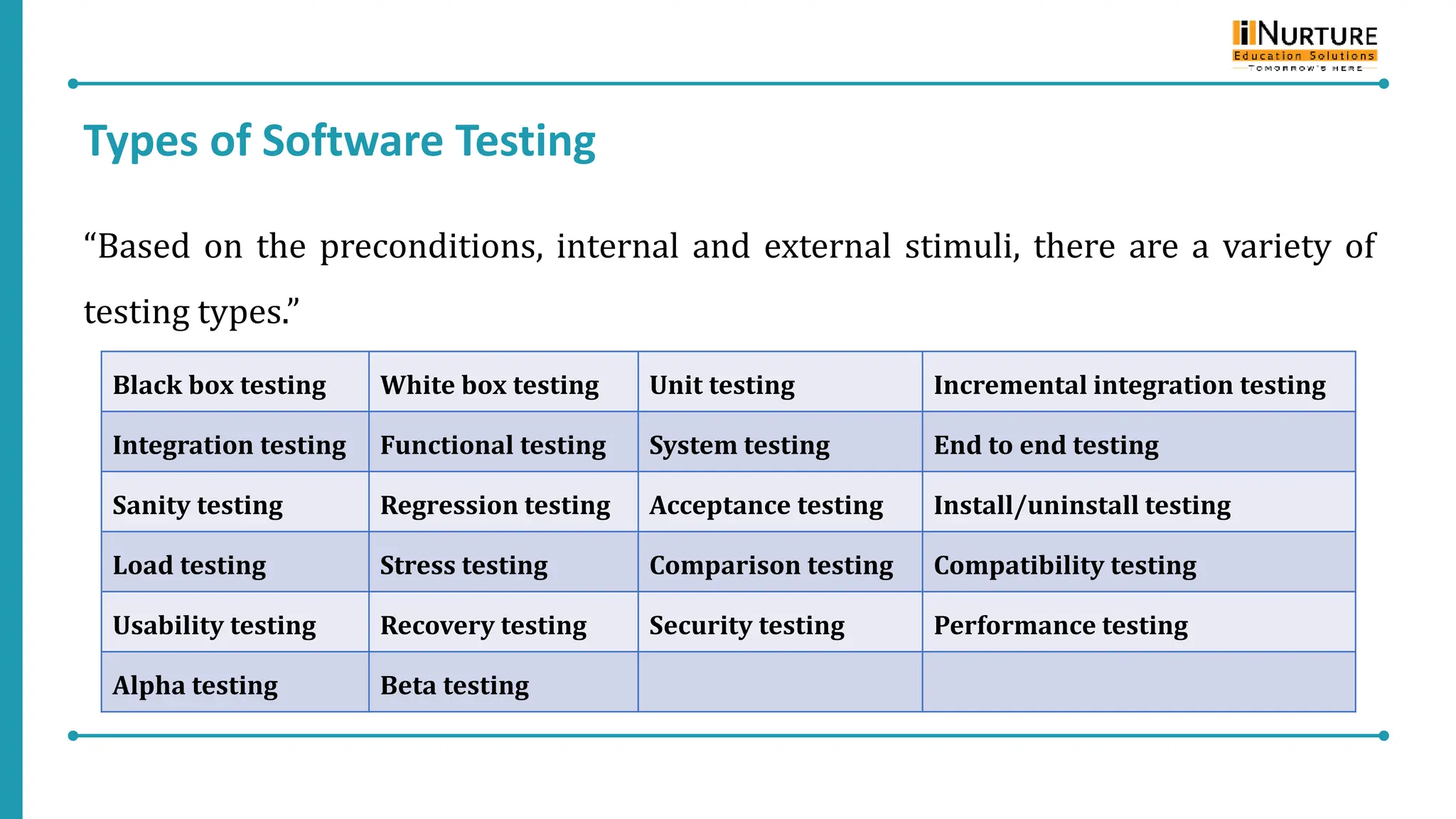 iNURTURE
Education Solutions
TOMORROW'S HERE

Types of Software Testing

“Based on the preconditions, internal and external stimuli, there are a variety of testing types.”

| Black box testing | White box testing | Unit testing | Incremental integration testing |
|---|---|---|---|
| Integration testing | Functional testing | System testing | End to end testing |
| Sanity testing | Regression testing | Acceptance testing | Install/uninstall testing |
| Load testing | Stress testing | Comparison testing | Compatibility testing |
| Usability testing | Recovery testing | Security testing | Performance testing |
| Alpha testing | Beta testing | | |